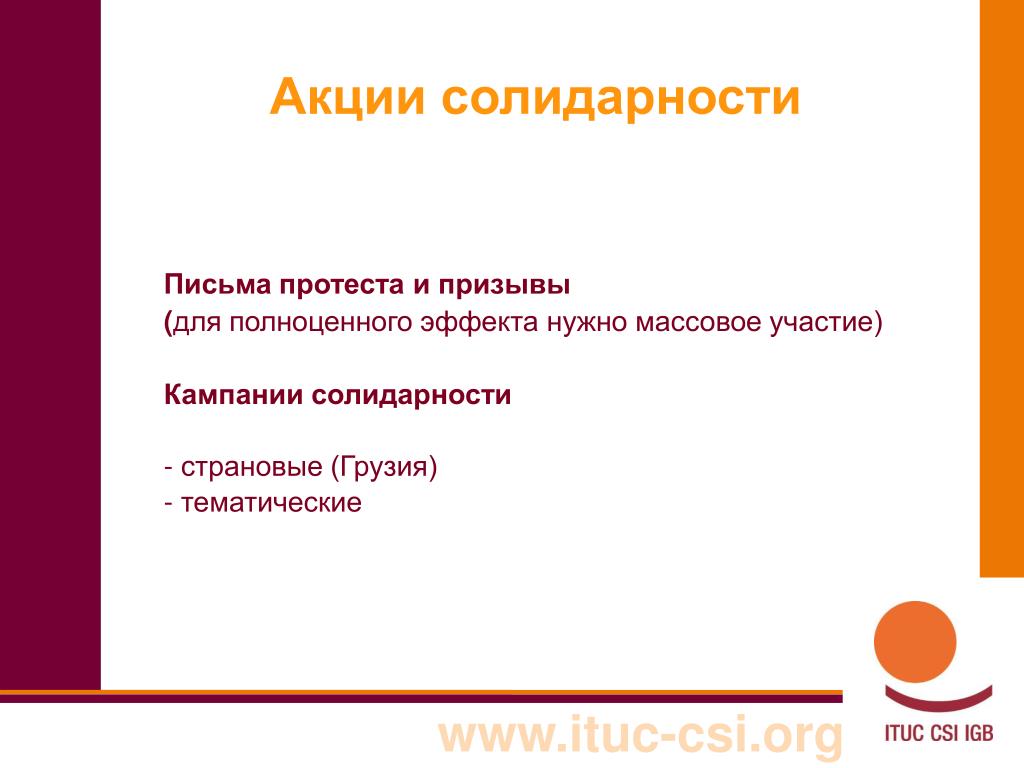 Акции солидарности

Письма протеста и призывы
(для полноценного эффекта нужно массовое участие)

Кампании солидарности

- страновые (Грузия)
- тематические

www.ituc-csi.org

ITUC CSI IGB